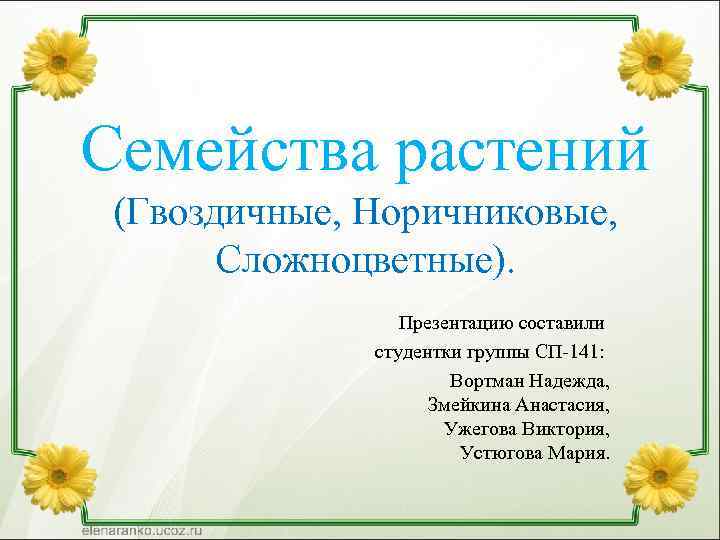 Семейства растений
(Гвоздичные, Норичниковые, Сложноцветные).

Презентацию составили студентки группы СП-141:
Вортман Надежда,
Змейкина Анастасия,
Ужегова Виктория,
Устюгова Мария.

elenaranko.ucoz.ru